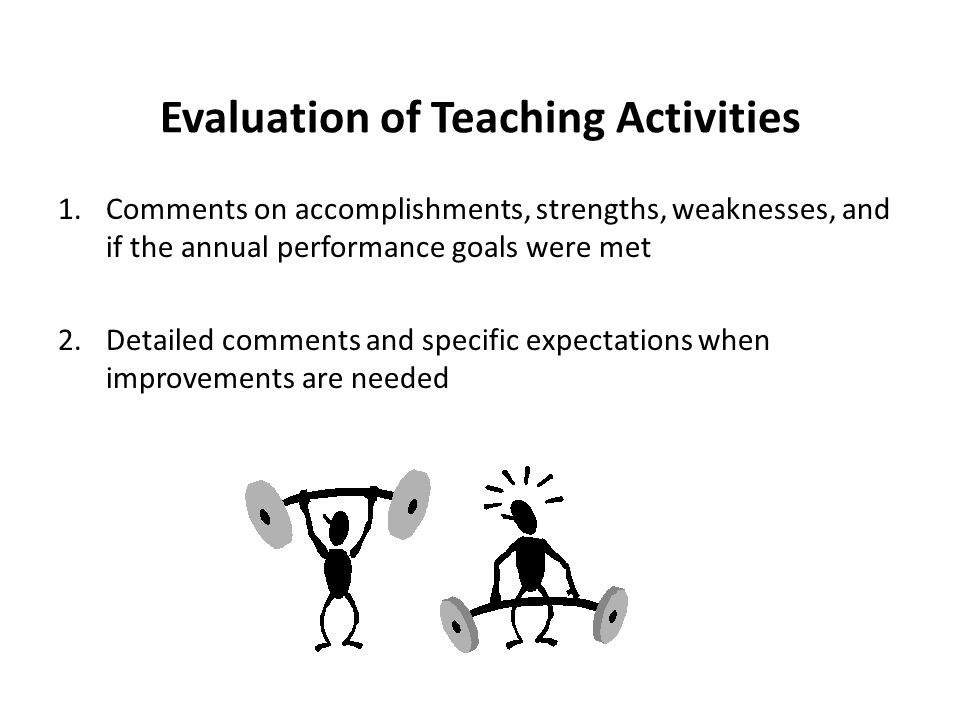 Evaluation of Teaching Activities

1. Comments on accomplishments, strengths, weaknesses, and if the annual performance goals were met

2. Detailed comments and specific expectations when improvements are needed